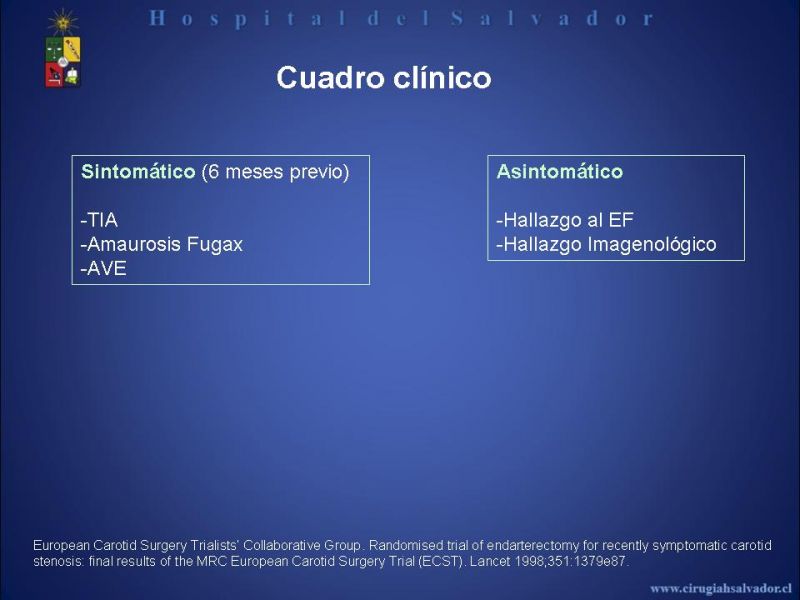 Hospital del Salvador

Cuadro clínico

Sintomático (6 meses previo)

-TIA
-Amaurosis Fugax
-AVE

Asintomático

-Hallazgo al EF
-Hallazgo Imagenológico

European Carotid Surgery Trialists' Collaborative Group. Randomised trial of endarterectomy for recently symptomatic carotid stenosis: final results of the MRC European Carotid Surgery Trial (ECST). Lancet 1998;351:1379e87.

www.cirugiahsalvador.cl